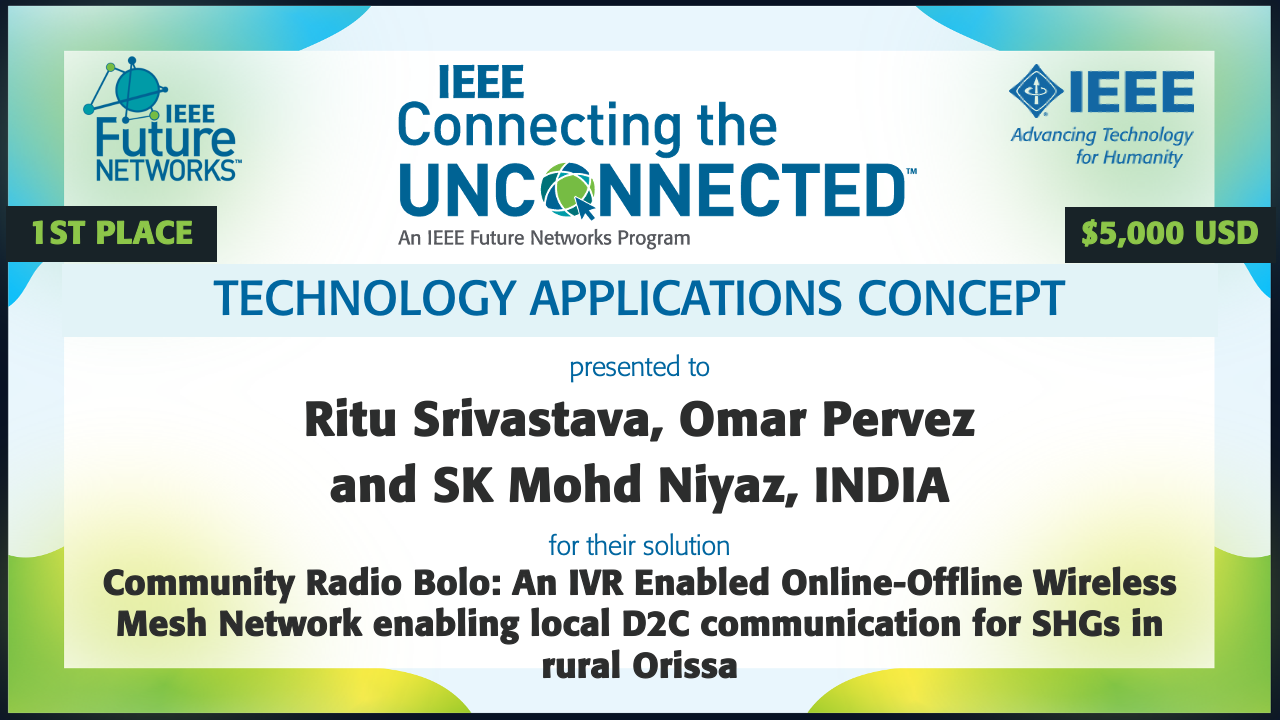 IEEE Future NETWORKS™

IEEE Connecting the UNCONNECTED™
An IEEE Future Networks Program

IEEE
Advancing Technology for Humanity

1ST PLACE

$5,000 USD

TECHNOLOGY APPLICATIONS CONCEPT

presented to

Ritu Srivastava, Omar Pervez and SK Mohd Niyaz, INDIA

for their solution

Community Radio Bolo: An IVR Enabled Online-Offline Wireless Mesh Network enabling local D2C communication for SHGs in rural Orissa